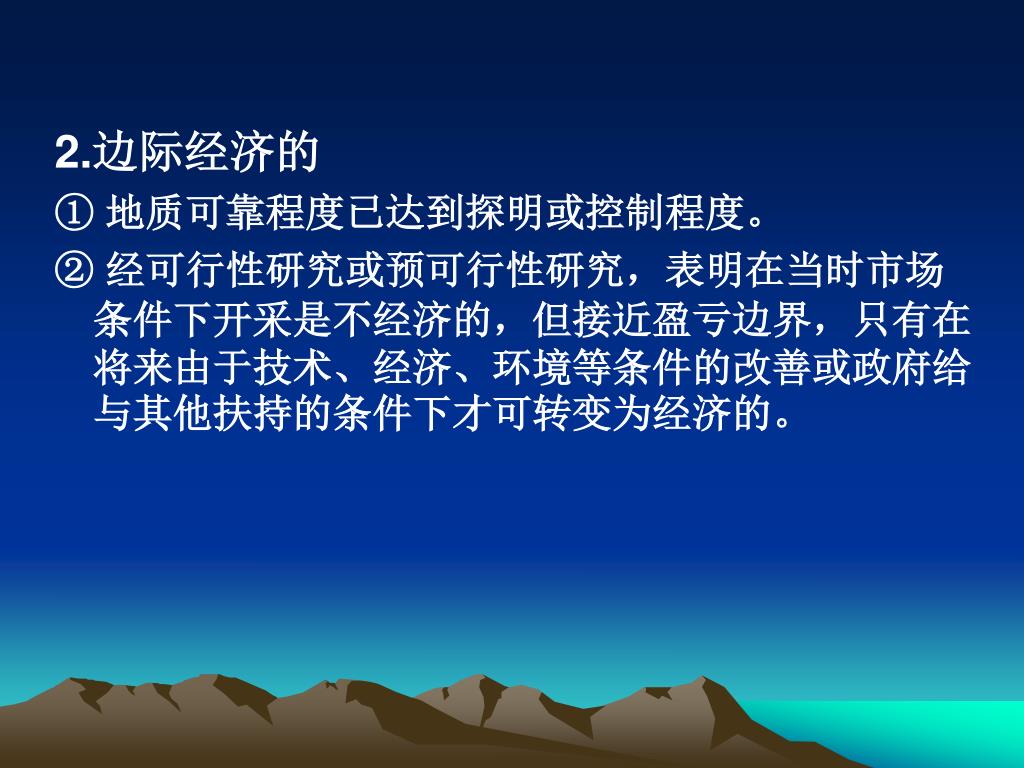 2.边际经济的

① 地质可靠程度已达到探明或控制程度。

② 经可行性研究或预可行性研究，表明在当时市场条件下开采是不经济的，但接近盈亏边界，只有在将来由于技术、经济、环境等条件的改善或政府给与其他扶持的条件下才可转变为经济的。